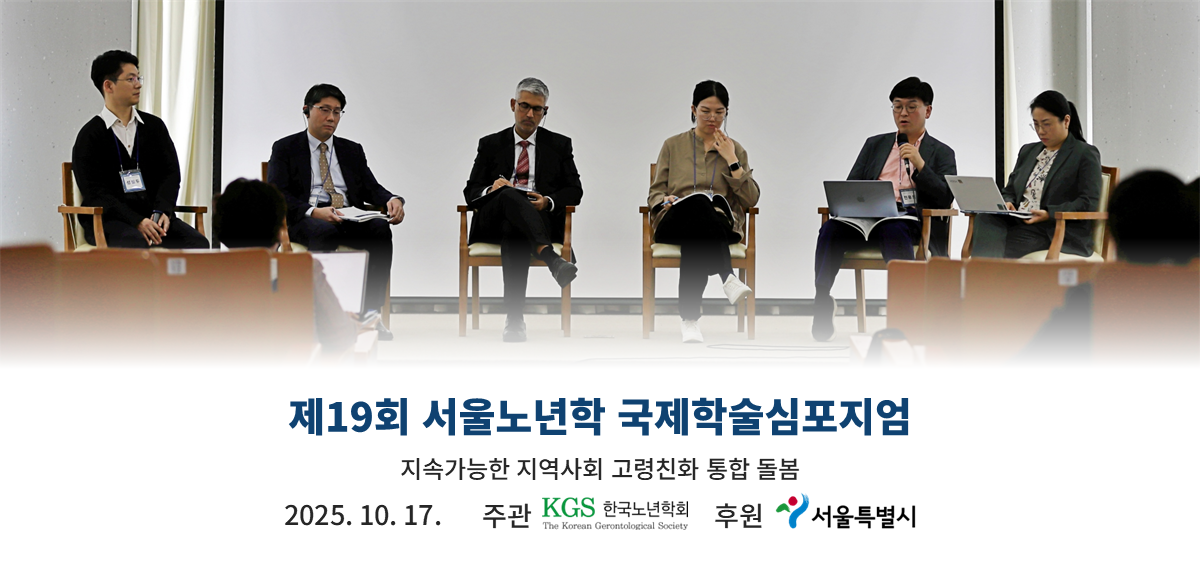 제19회 서울노년학 국제학술심포지엄

지속가능한 지역사회 고령친화 통합 돌봄

2025. 10. 17. 주관 KGS 한국노년학회 The Korean Gerontological Society 후원 서울특별시